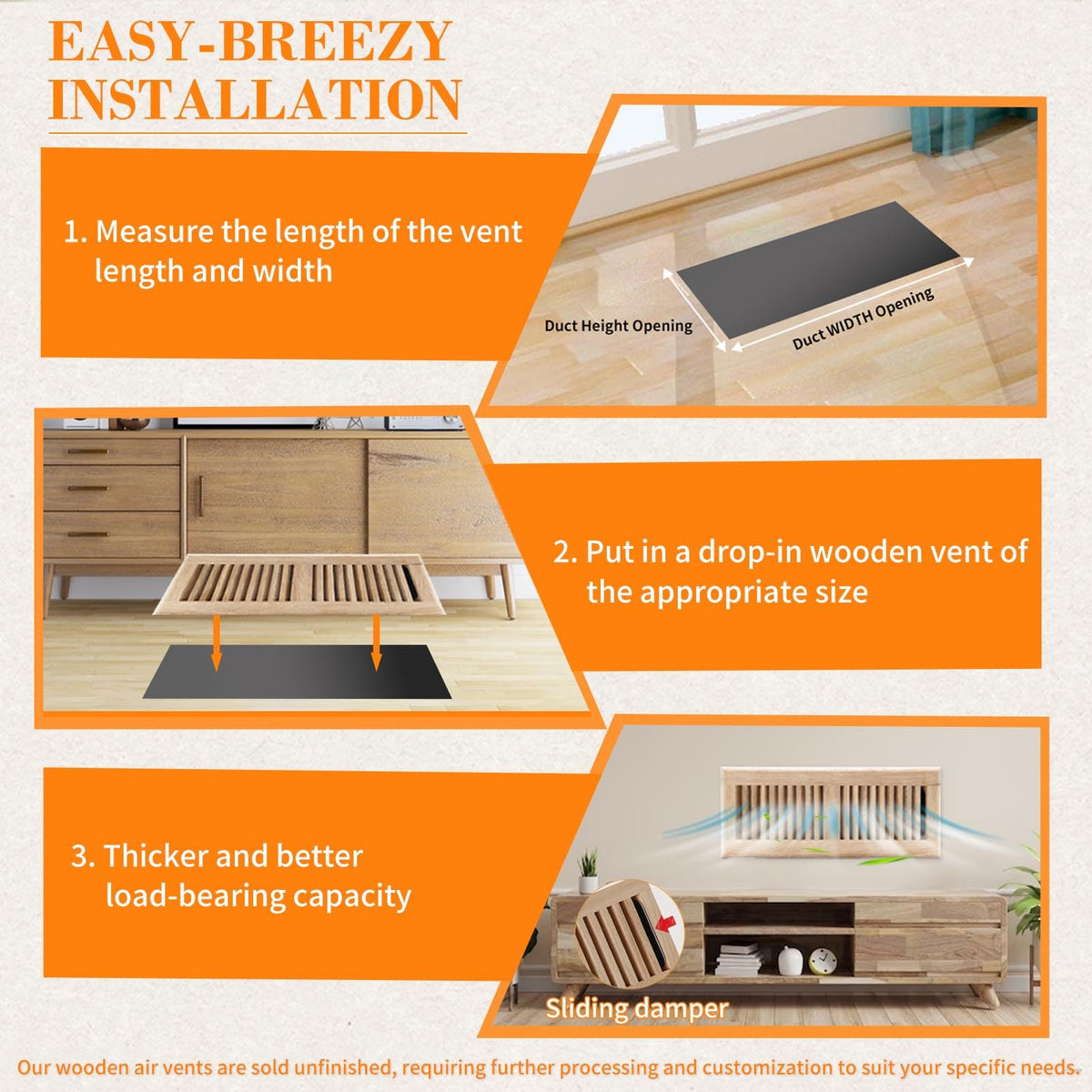 EASY-BREEZY INSTALLATION

1. Measure the length of the vent length and width

Duct Height Opening

Duct WIDTH Opening

2. Put in a drop-in wooden vent of the appropriate size

3. Thicker and better load-bearing capacity

Sliding damper

Our wooden air vents are sold unfinished, requiring further processing and customization to suit your specific needs.